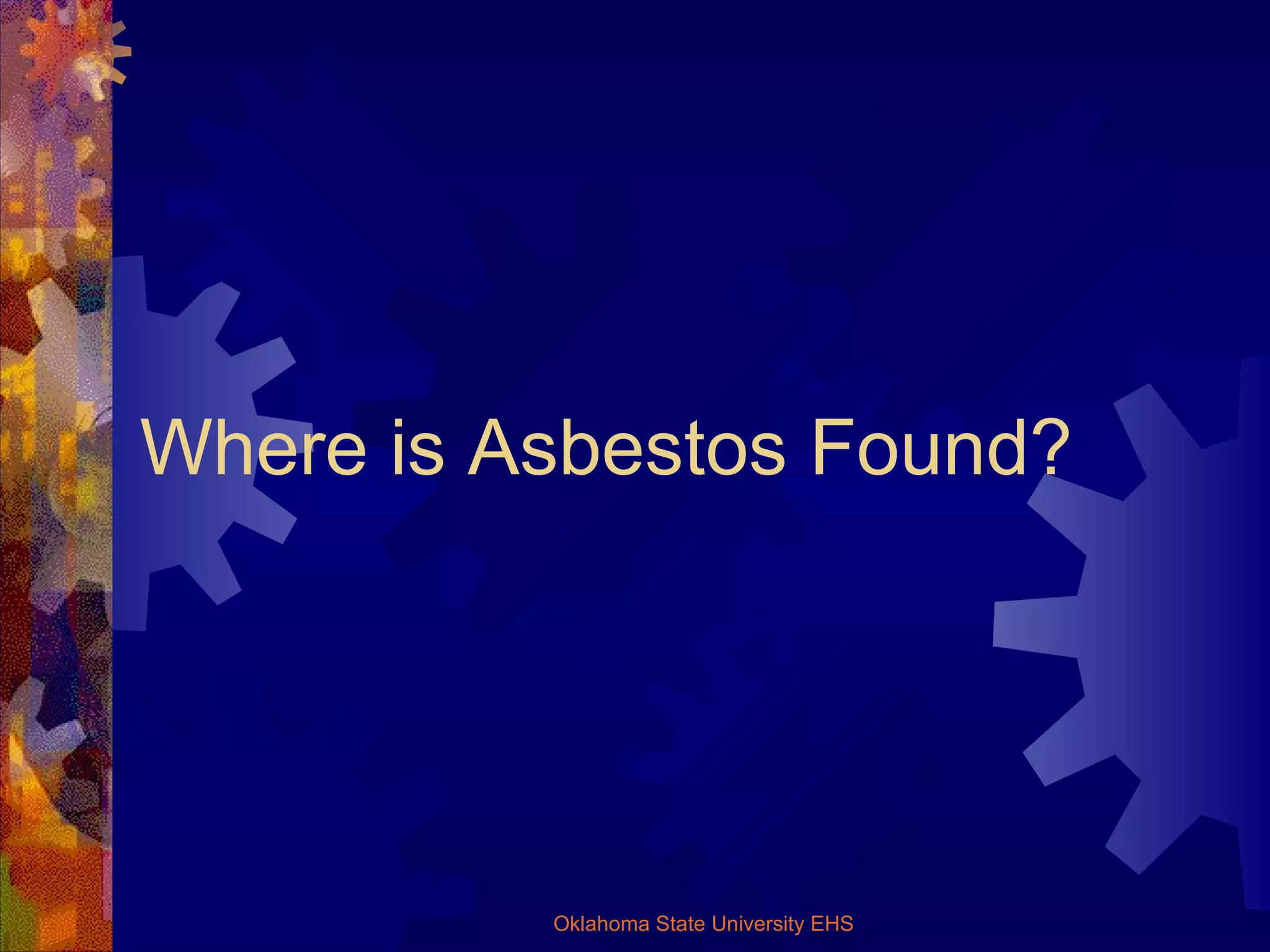 Where is Asbestos Found?

Oklahoma State University EHS